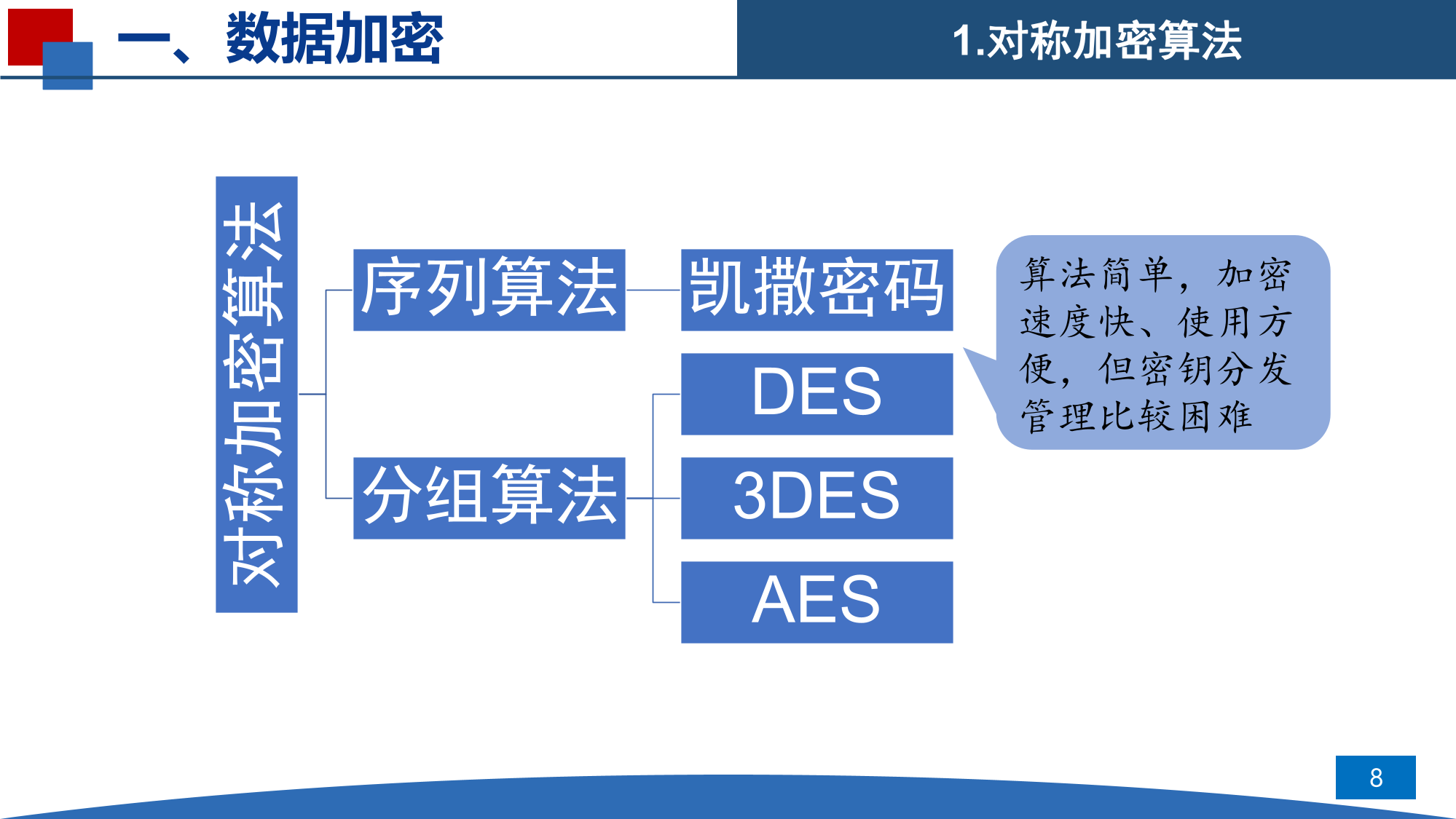 一、数据加密

1.对称加密算法

对称加密算法

序列算法

凯撒密码

分组算法

DES

3DES

AES

算法简单，加密速度快、使用方便，但密钥分发管理比较困难

8